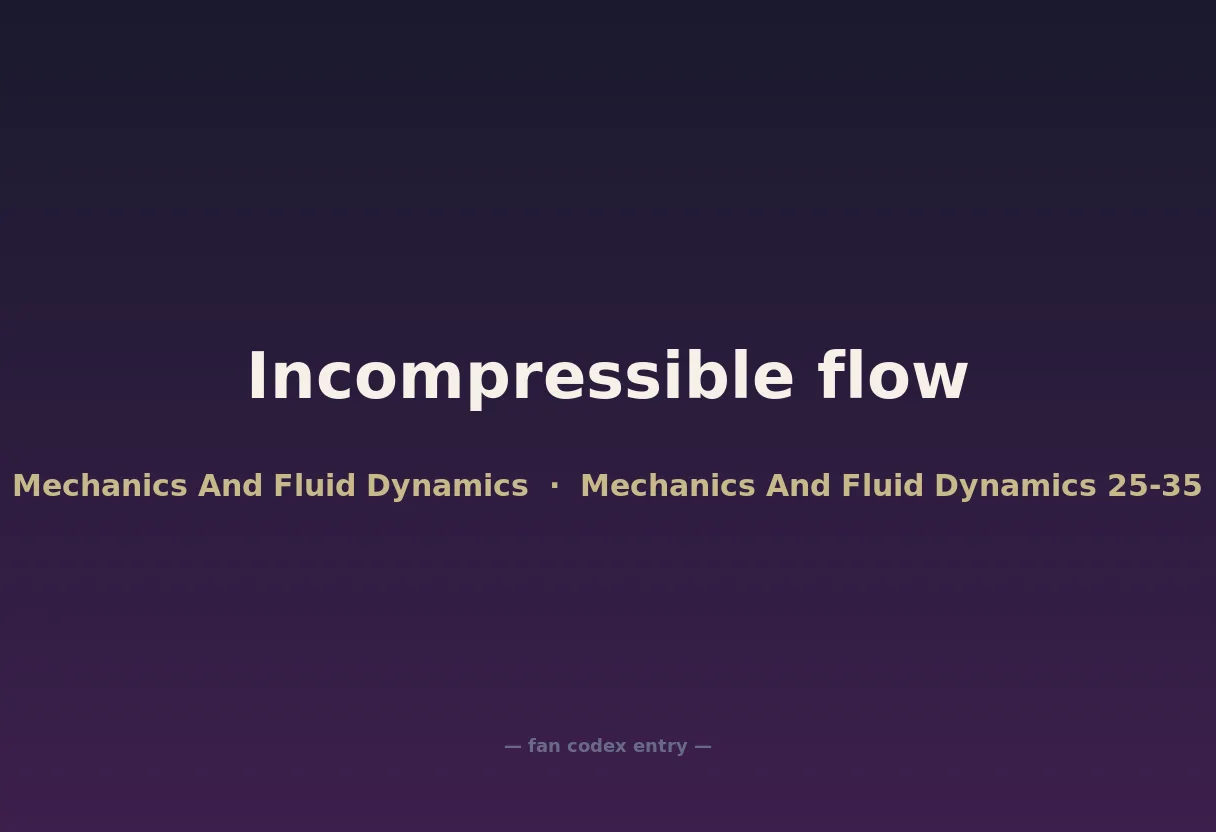 Incompressible flow

Mechanics And Fluid Dynamics · Mechanics And Fluid Dynamics 25-35

— fan codex entry —